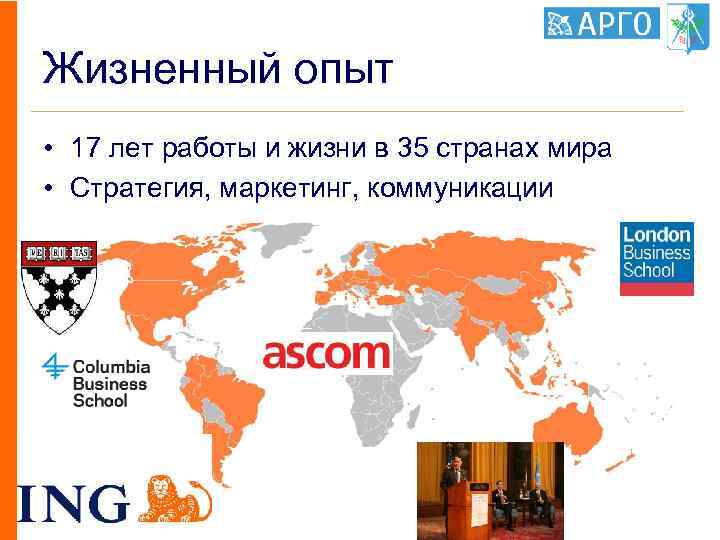 АРГО

Жизненный опыт

• 17 лет работы и жизни в 35 странах мира
• Стратегия, маркетинг, коммуникации

VE RI TAS

London Business School

ascom

Columbia Business School

ING